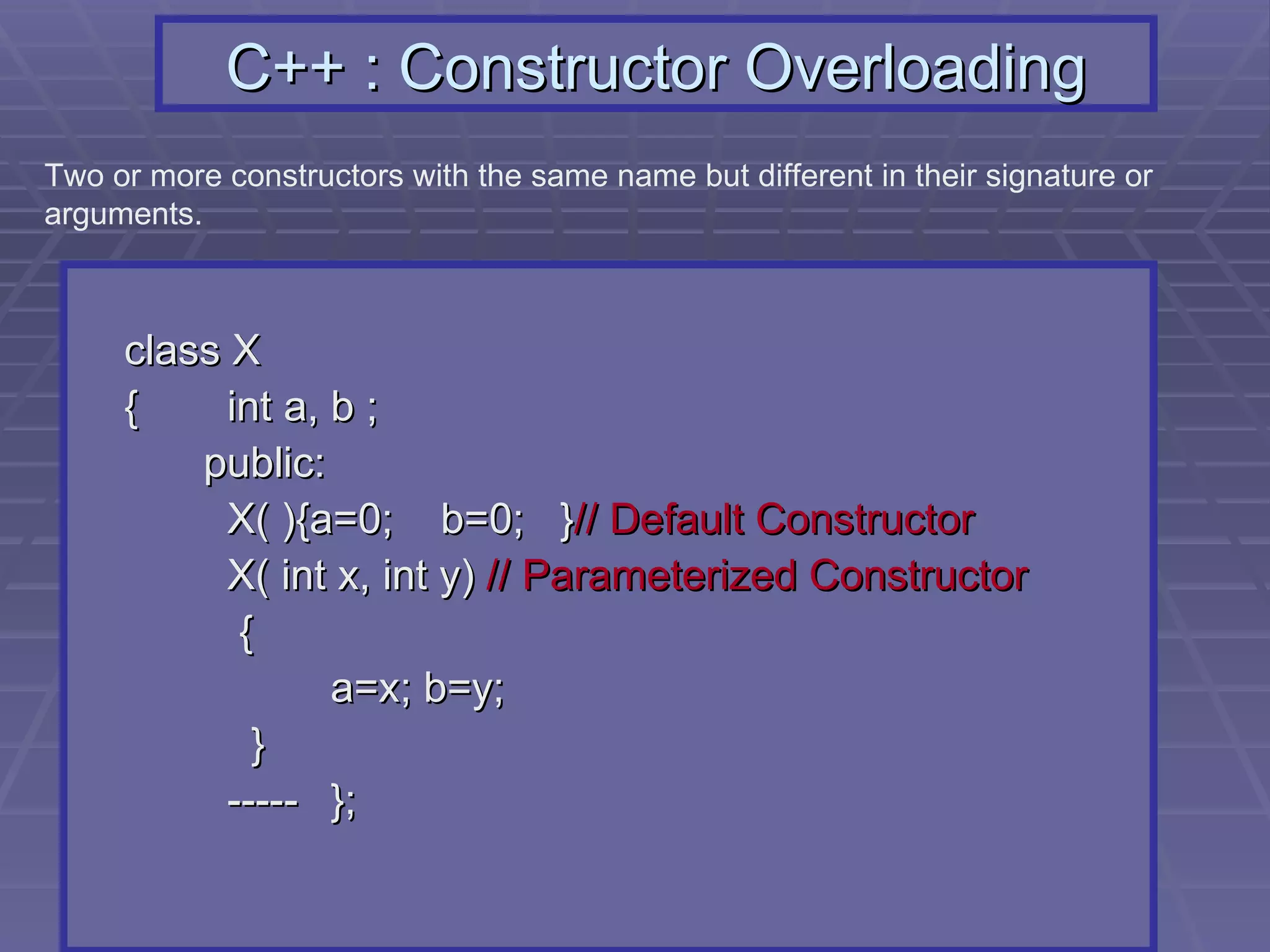 C++ : Constructor Overloading

Two or more constructors with the same name but different in their signature or arguments.

class X
{ int a, b ;
public:
X( ){a=0; b=0; }// Default Constructor
X( int x, int y) // Parameterized Constructor
{
a=x; b=y;
}
----- };